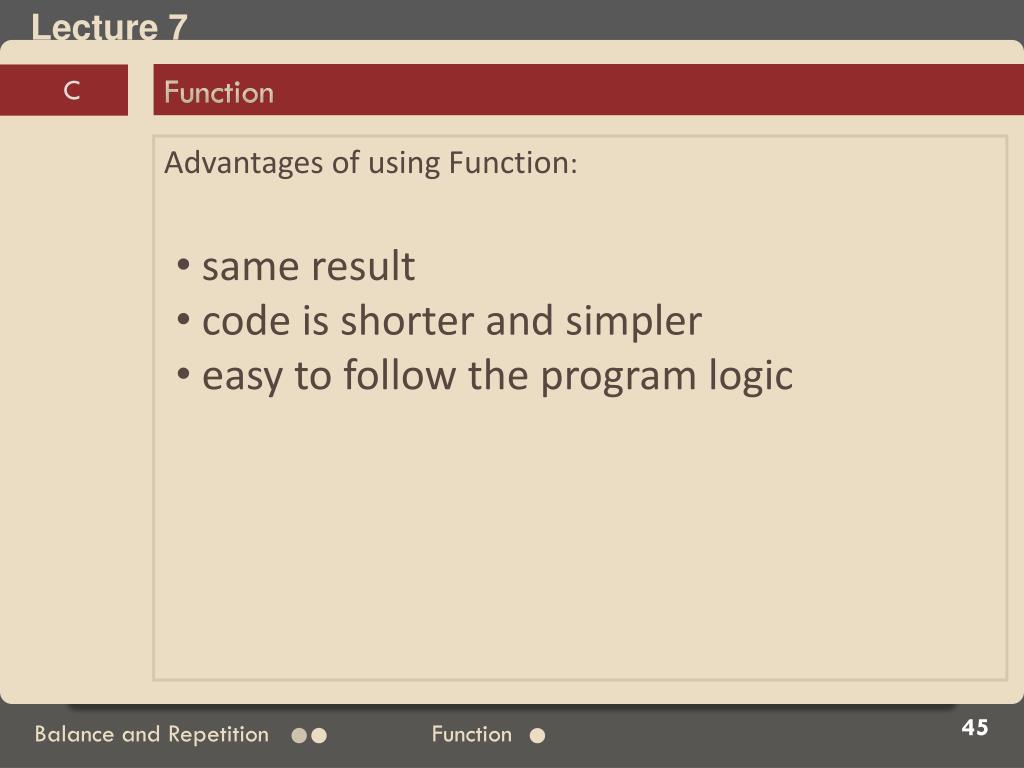 Lecture 7

C

Function

Advantages of using Function:

• same result
• code is shorter and simpler
• easy to follow the program logic

Balance and Repetition

Function

45